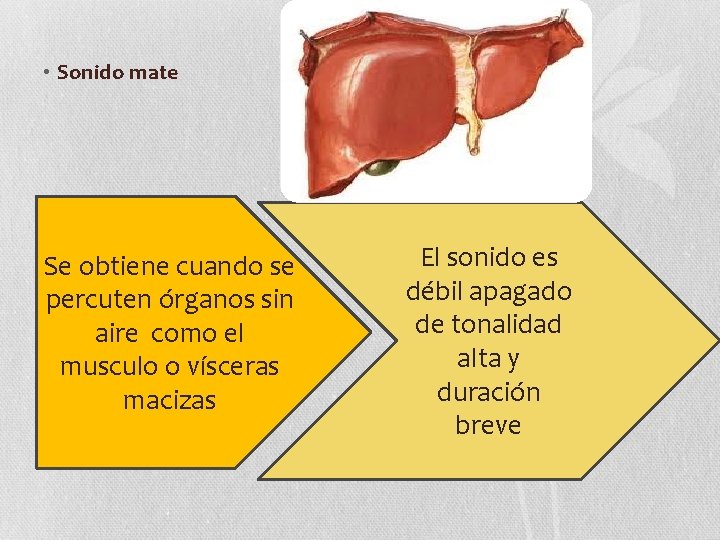 • Sonido mate

Se obtiene cuando se percuten órganos sin aire como el musculo o vísceras macizas

El sonido es débil apagado de tonalidad alta y duración breve